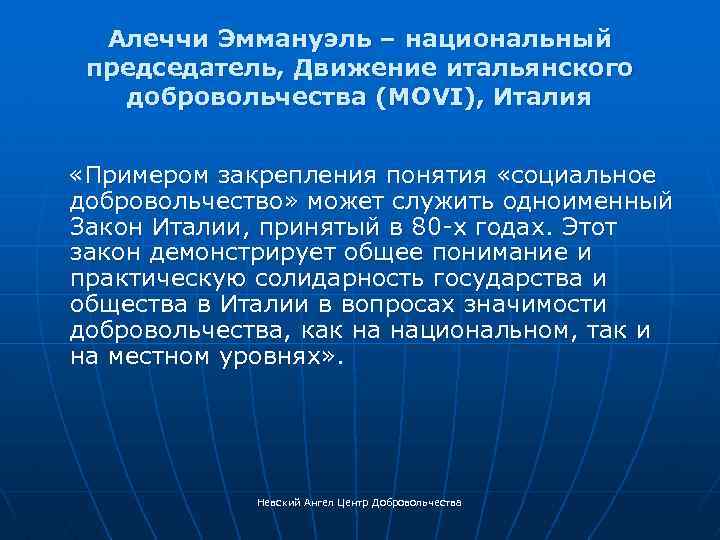 Алеччи Эммануэль – национальный председатель, Движение итальянского добровольчества (MOVI), Италия

«Примером закрепления понятия «социальное добровольчество» может служить одноименный Закон Италии, принятый в 80-х годах. Этот закон демонстрирует общее понимание и практическую солидарность государства и общества в Италии в вопросах значимости добровольчества, как на национальном, так и на местном уровнях».

Невский Ангел Центр Добровольчества